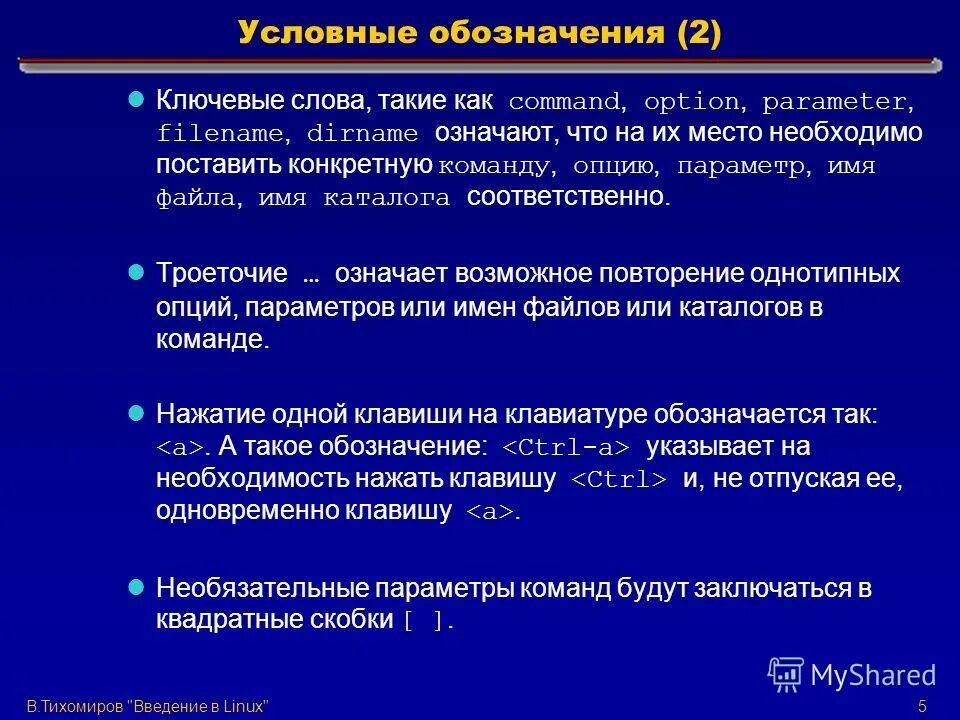 Условные обозначения (2)

Ключевые слова, такие как command, option, parameter, filename, dirname означают, что на их место необходимо поставить конкретную команду, опцию, параметр, имя файла, имя каталога соответственно.

Троеточие … означает возможное повторение однотипных опций, параметров или имен файлов или каталогов в команде.

Нажатие одной клавиши на клавиатуре обозначается так: <a>. А такое обозначение: <Ctrl-a> указывает на необходимость нажать клавишу <Ctrl> и, не отпуская ее, одновременно клавишу <a>.

Необязательные параметры команд будут заключаться в квадратные скобки [ ].

MyShared

В.Тихомиров "Введение в Linux"

5